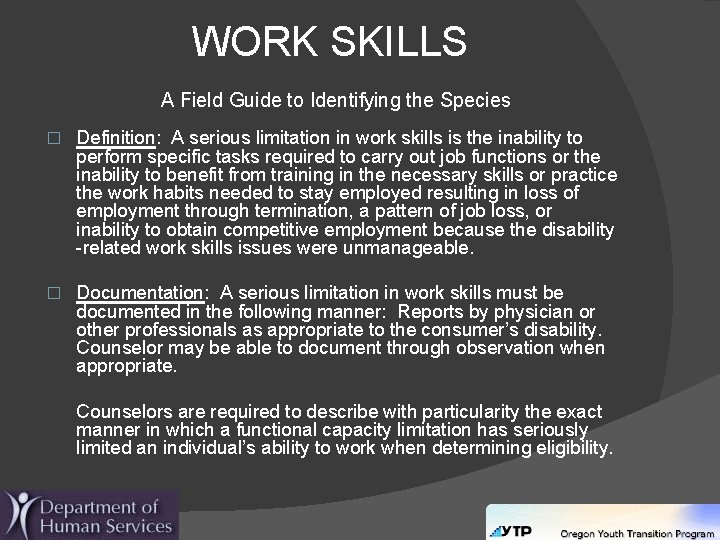 WORK SKILLS

A Field Guide to Identifying the Species

□ Definition: A serious limitation in work skills is the inability to perform specific tasks required to carry out job functions or the inability to benefit from training in the necessary skills or practice the work habits needed to stay employed resulting in loss of employment through termination, a pattern of job loss, or inability to obtain competitive employment because the disability -related work skills issues were unmanageable.

□ Documentation: A serious limitation in work skills must be documented in the following manner: Reports by physician or other professionals as appropriate to the consumer's disability. Counselor may be able to document through observation when appropriate.

Counselors are required to describe with particularity the exact manner in which a functional capacity limitation has seriously limited an individual's ability to work when determining eligibility.

Department of Human Services

YTP Oregon Youth Transition Program